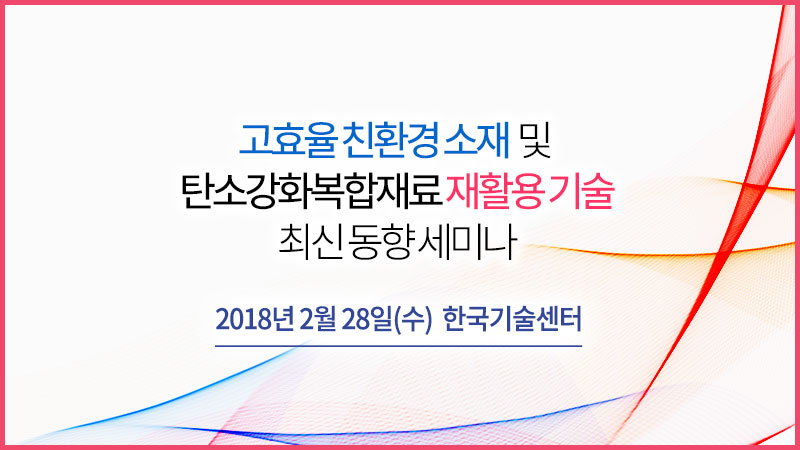 고효율 친환경 소재 및
탄소강화복합재료 재활용 기술
최신 동향 세미나

2018년 2월 28일(수) 한국기술센터